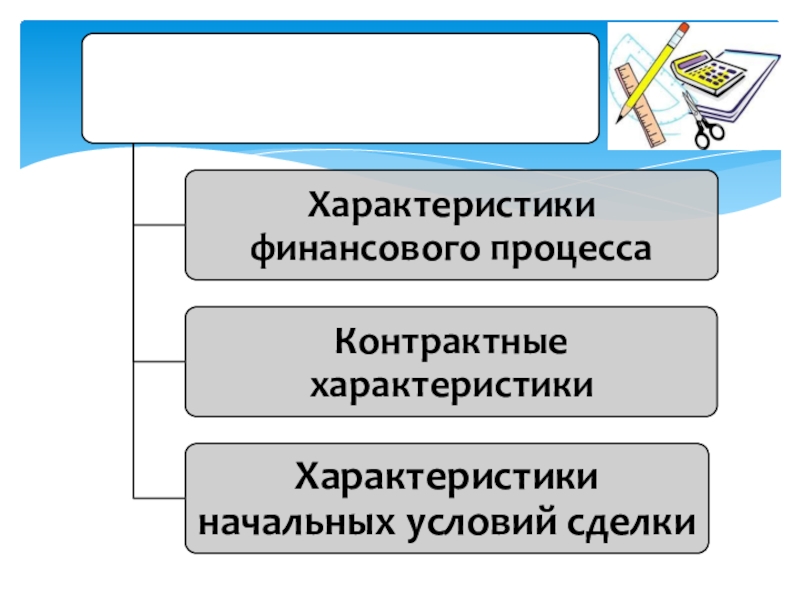 Характеристики финансового процесса

Контрактные характеристики

Характеристики начальных условий сделки